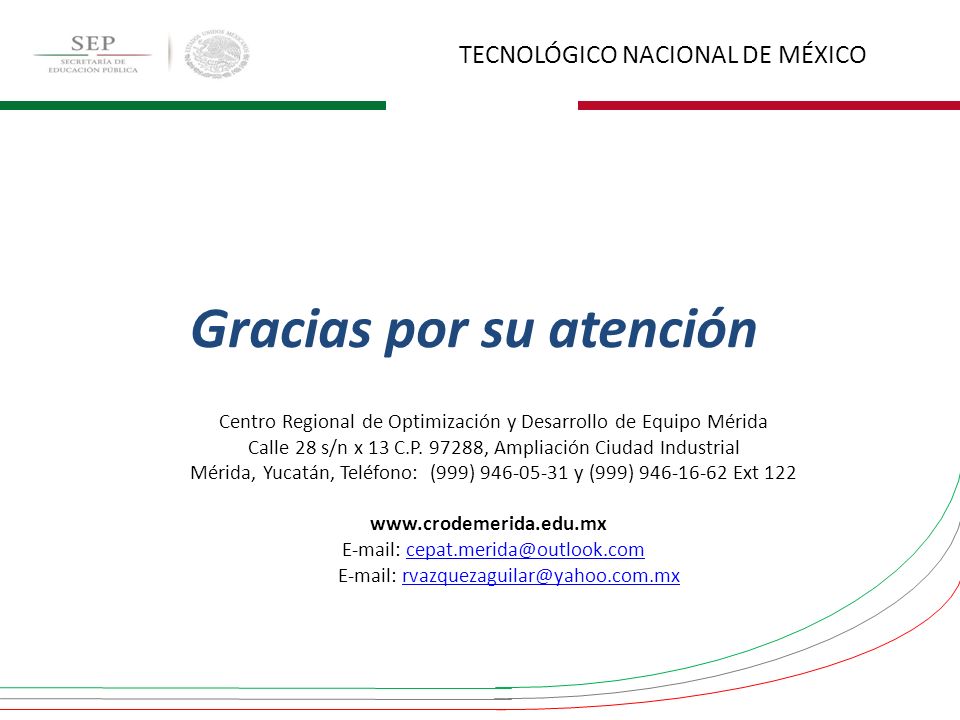 SEP
SECRETARÍA DE
EDUCACIÓN PÚBLICA

ESTADOS UNIDOS MEXICANOS

TECNOLÓGICO NACIONAL DE MÉXICO

Gracias por su atención

Centro Regional de Optimización y Desarrollo de Equipo Mérida
Calle 28 s/n x 13 C.P. 97288, Ampliación Ciudad Industrial
Mérida, Yucatán, Teléfono: (999) 946-05-31 y (999) 946-16-62 Ext 122

www.crodemerida.edu.mx
E-mail: cepat.merida@outlook.com
E-mail: rvazquezaguilar@yahoo.com.mx